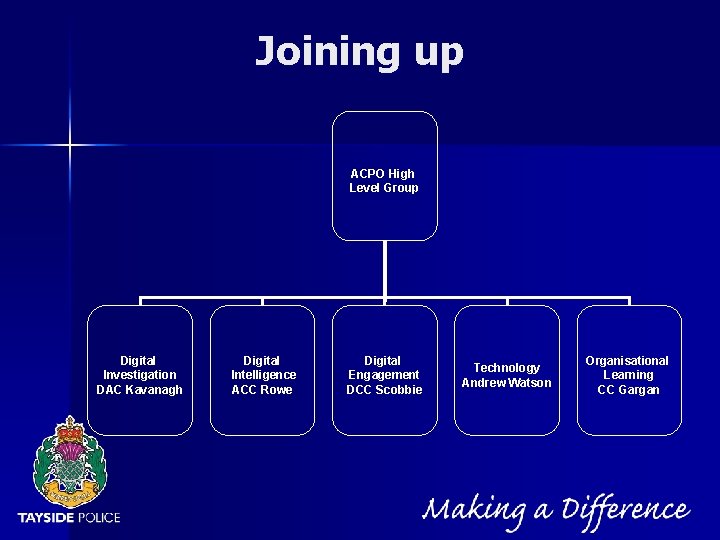 Joining up

ACPO High Level Group

Digital Investigation DAC Kavanagh

Digital Intelligence ACC Rowe

Digital Engagement DCC Scobbie

Technology Andrew Watson

Organisational Learning CC Gargan

TAYSIDE POLICE

Making a Difference